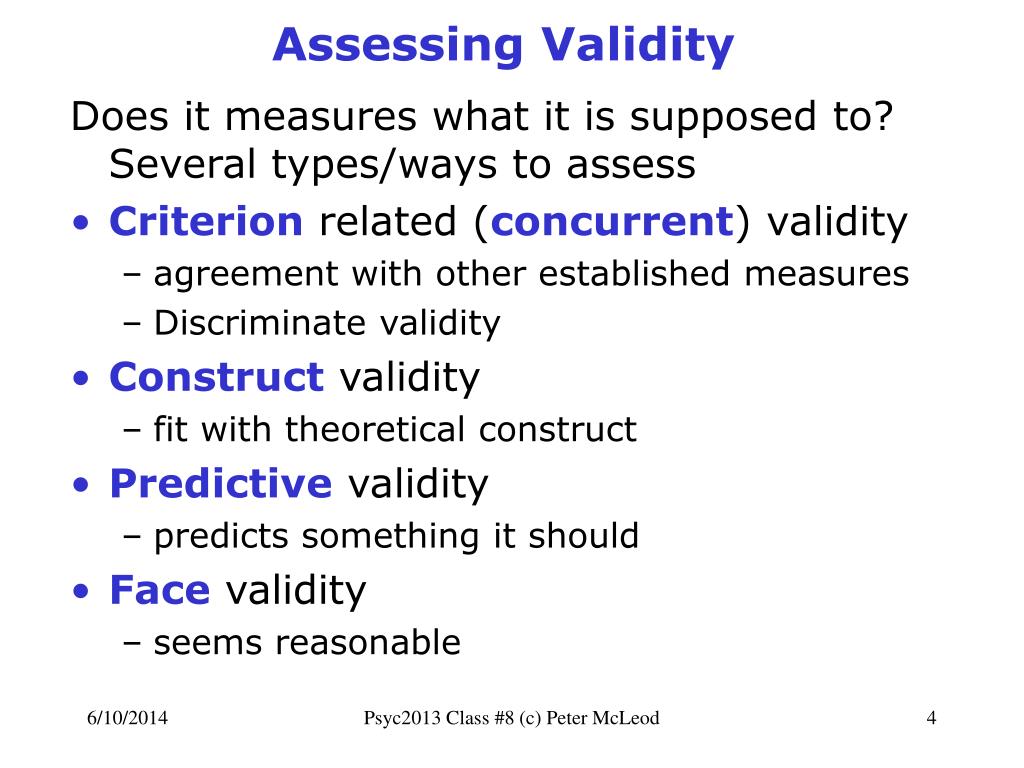 Assessing Validity

Does it measures what it is supposed to? Several types/ways to assess

• Criterion related (concurrent) validity
– agreement with other established measures
– Discriminate validity
• Construct validity
– fit with theoretical construct
• Predictive validity
– predicts something it should
• Face validity
– seems reasonable

6/10/2014 Psyc2013 Class #8 (c) Peter McLeod 4